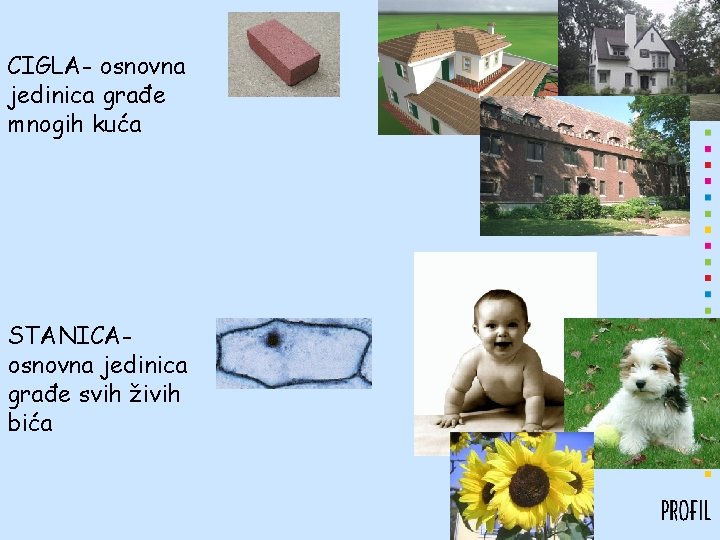 CIGLA- osnovna jedinica građe mnogih kuća

STANICA- osnovna jedinica građe svih živih bića

PROFIL